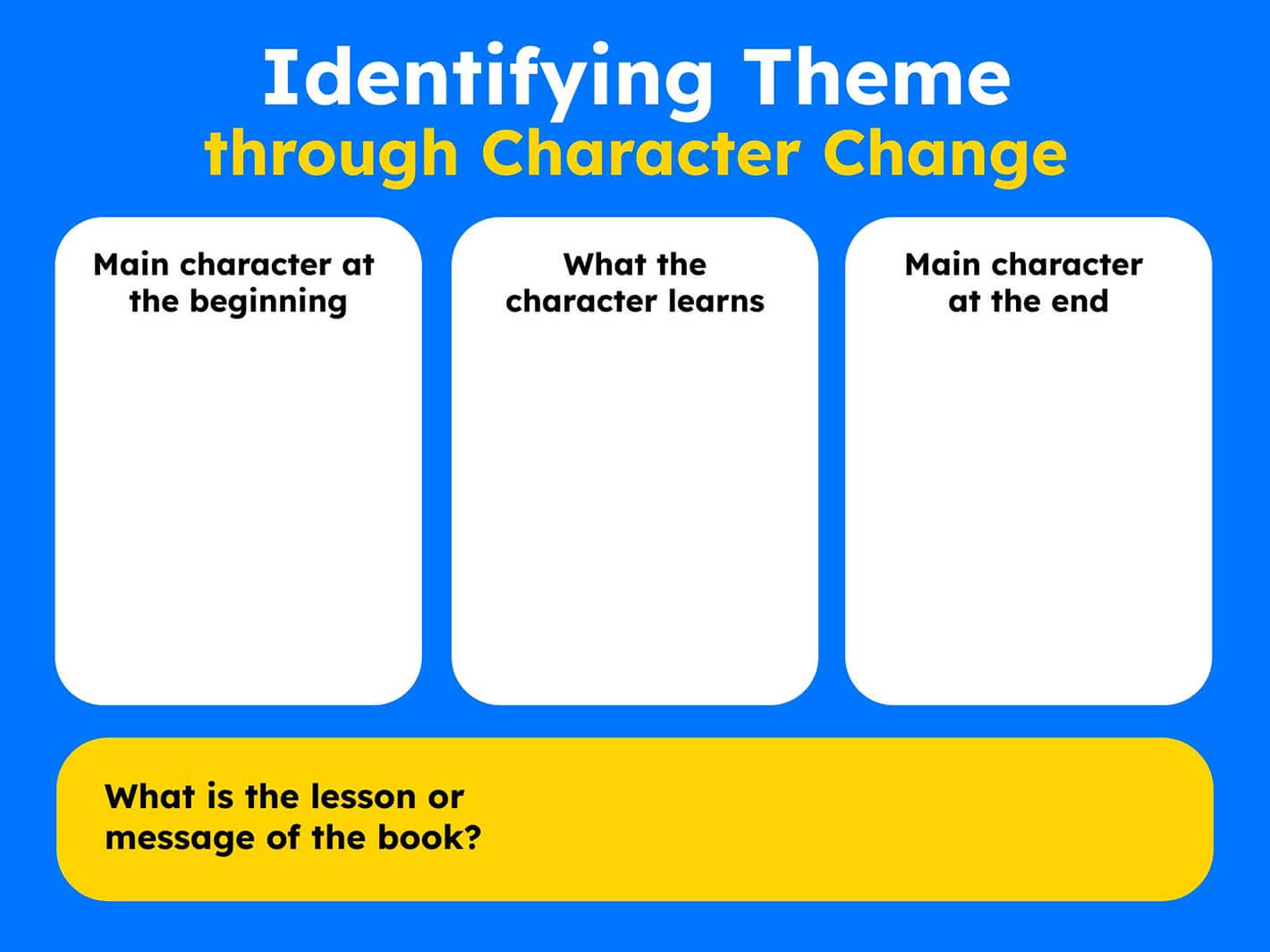 Identifying Theme
through Character Change

Main character at the beginning

What the character learns

Main character at the end

What is the lesson or message of the book?